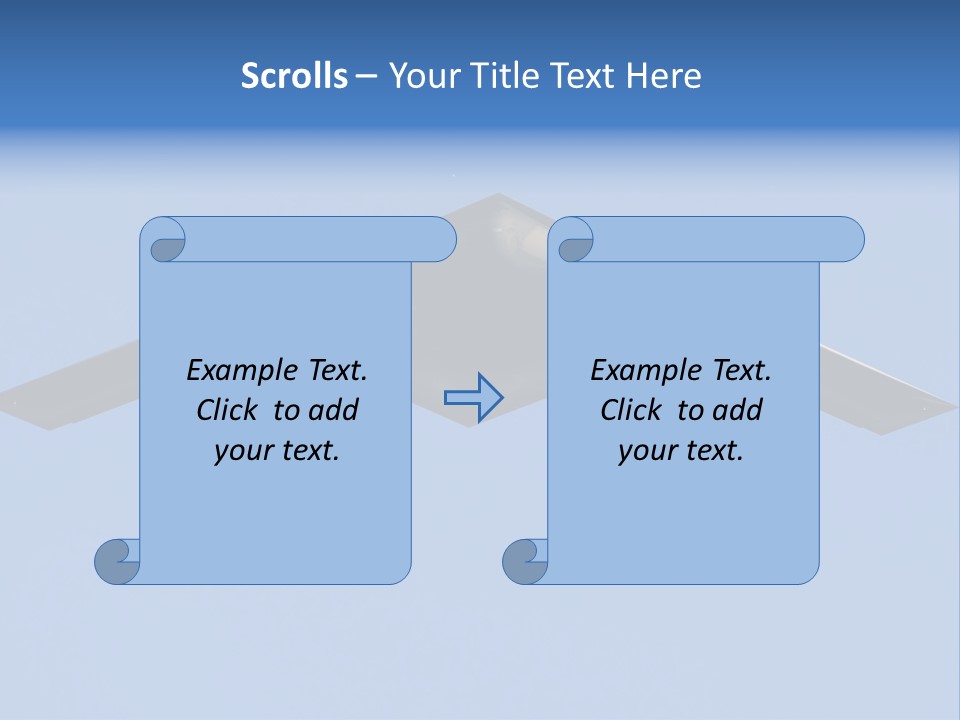 Scrolls – Your Title Text Here

Example Text.
Click to add
your text.

Example Text.
Click to add
your text.